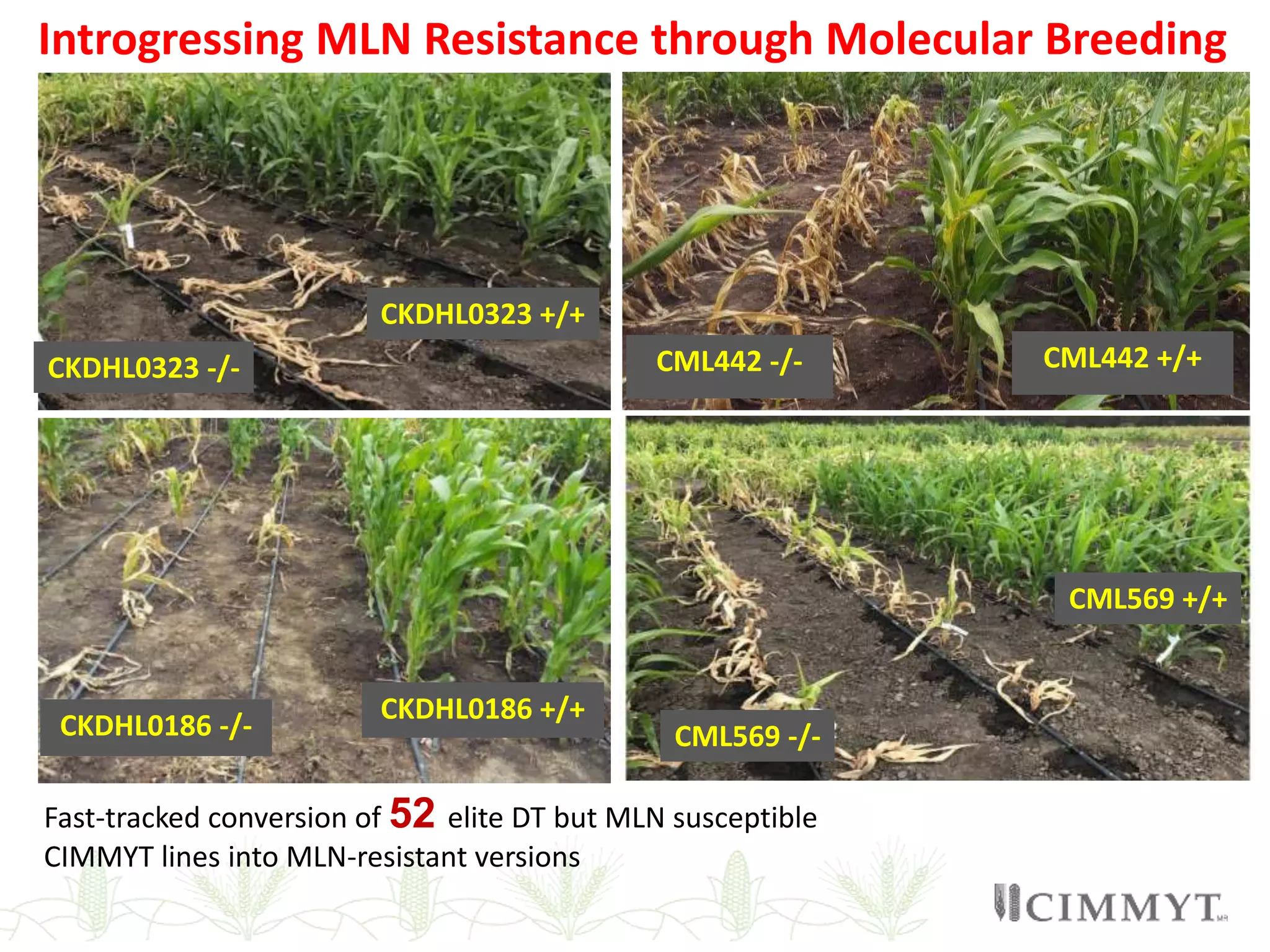 Introgressing MLN Resistance through Molecular Breeding

CKDHL0323 +/+

CKDHL0323 -/-

CML442 -/-

CML442 +/+

CKDHL0186 -/-

CKDHL0186 +/+

CML569 +/+

CML569 -/-

Fast-tracked conversion of 52 elite DT but MLN susceptible CIMMYT lines into MLN-resistant versions

CIMMYT